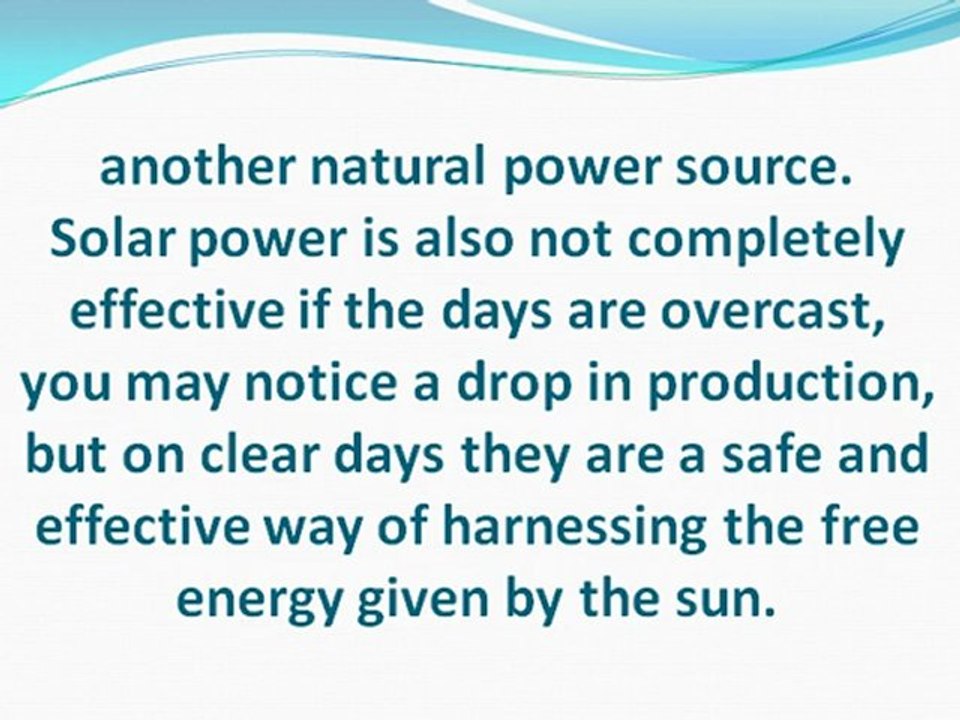 another natural power source. Solar power is also not completely effective if the days are overcast, you may notice a drop in production, but on clear days they are a safe and effective way of harnessing the free energy given by the sun.